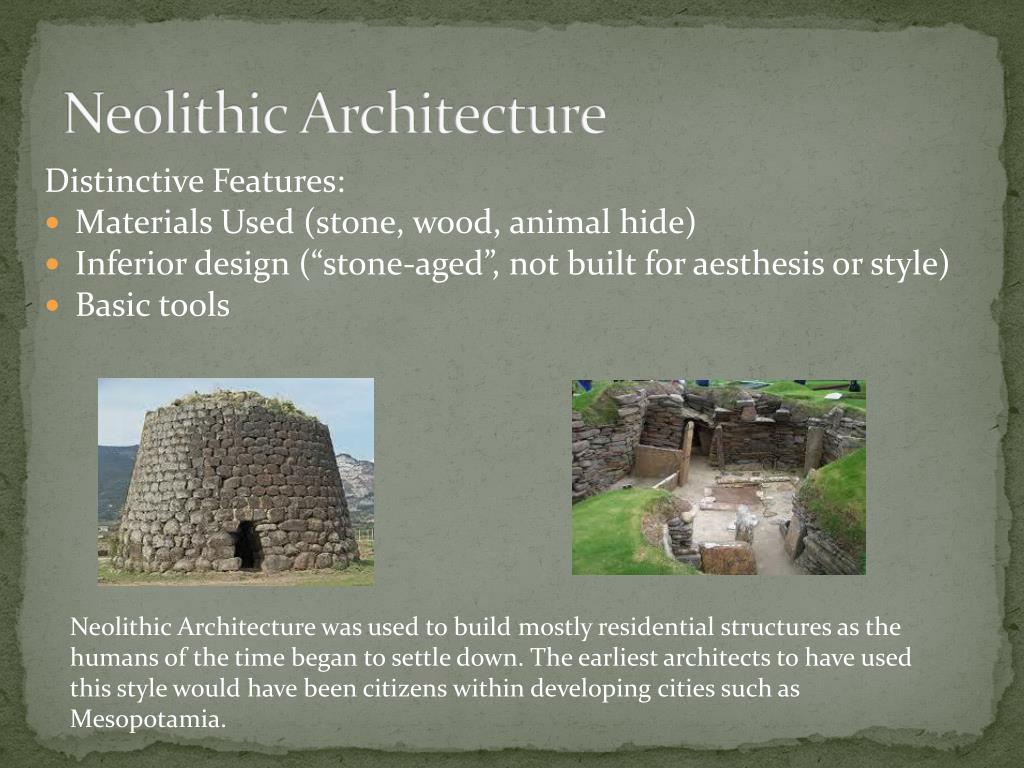 Neolithic Architecture

Distinctive Features:

- Materials Used (stone, wood, animal hide)
- Inferior design (“stone-aged”, not built for aesthesis or style)
- Basic tools

Neolithic Architecture was used to build mostly residential structures as the humans of the time began to settle down. The earliest architects to have used this style would have been citizens within developing cities such as Mesopotamia.